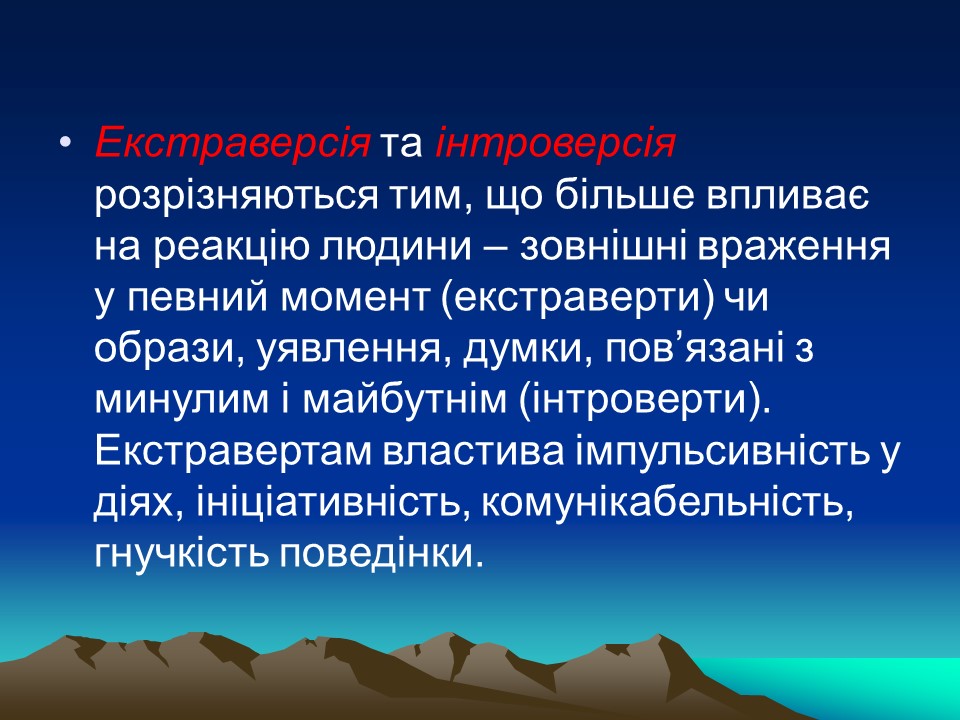 • Екстраверсія та інтроверсія розрізняються тим, що більше впливає на реакцію людини – зовнішні враження у певний момент (екстраверти) чи образи, уявлення, думки, пов’язані з минулим і майбутнім (інтроверти). Екстравертам властива імпульсивність у діях, ініціативність, комунікабельність, гнучкість поведінки.